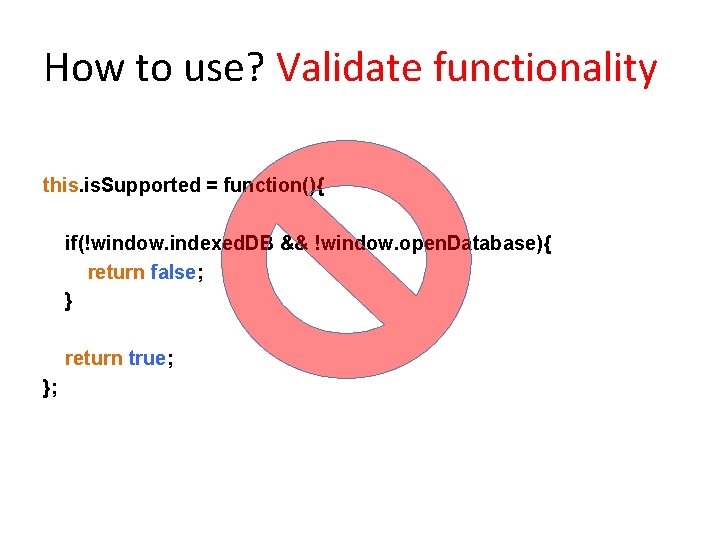 How to use? Validate functionality

this.isSupported = function(){

if(!window.indexedDB && !window.openDatabase){
return false;
}

return true;
};